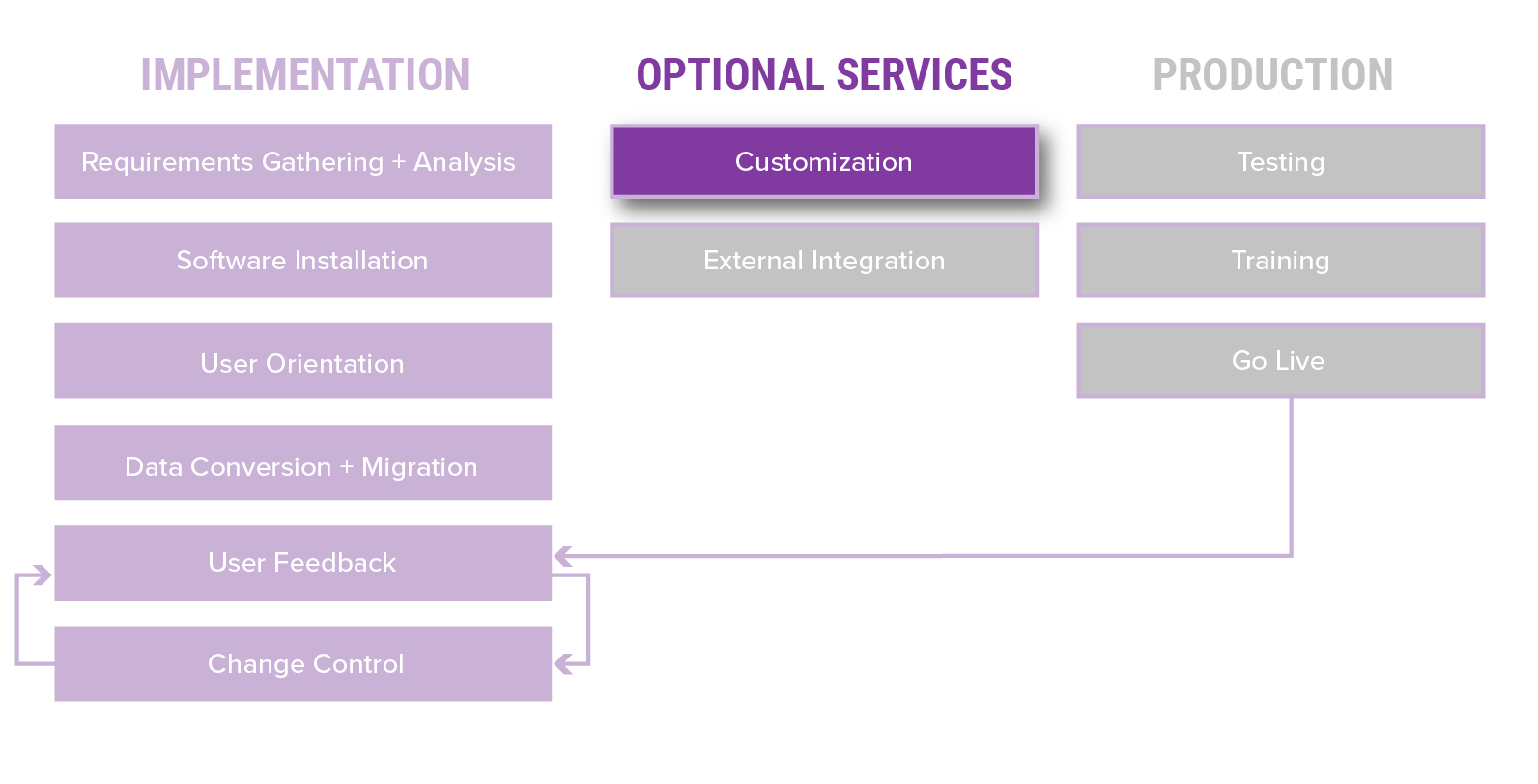 IMPLEMENTATION

Requirements Gathering + Analysis

Software Installation

User Orientation

Data Conversion + Migration

User Feedback

Change Control

OPTIONAL SERVICES

Customization

External Integration

PRODUCTION

Testing

Training

Go Live